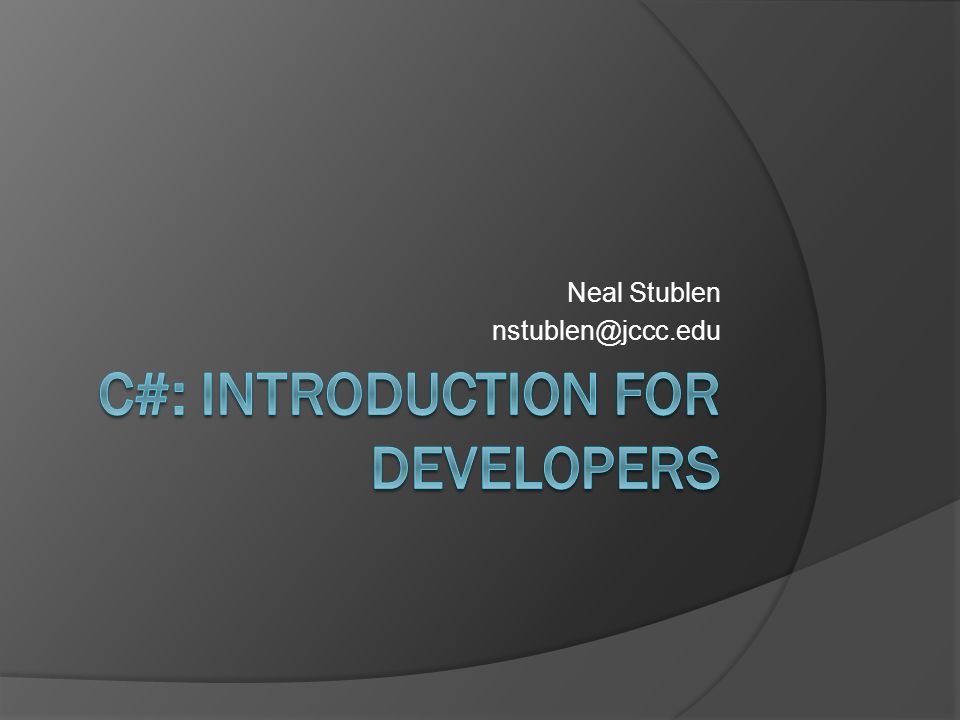 Neal Stublen
nstublen@jccc.edu

C#: INTRODUCTION FOR DEVELOPERS